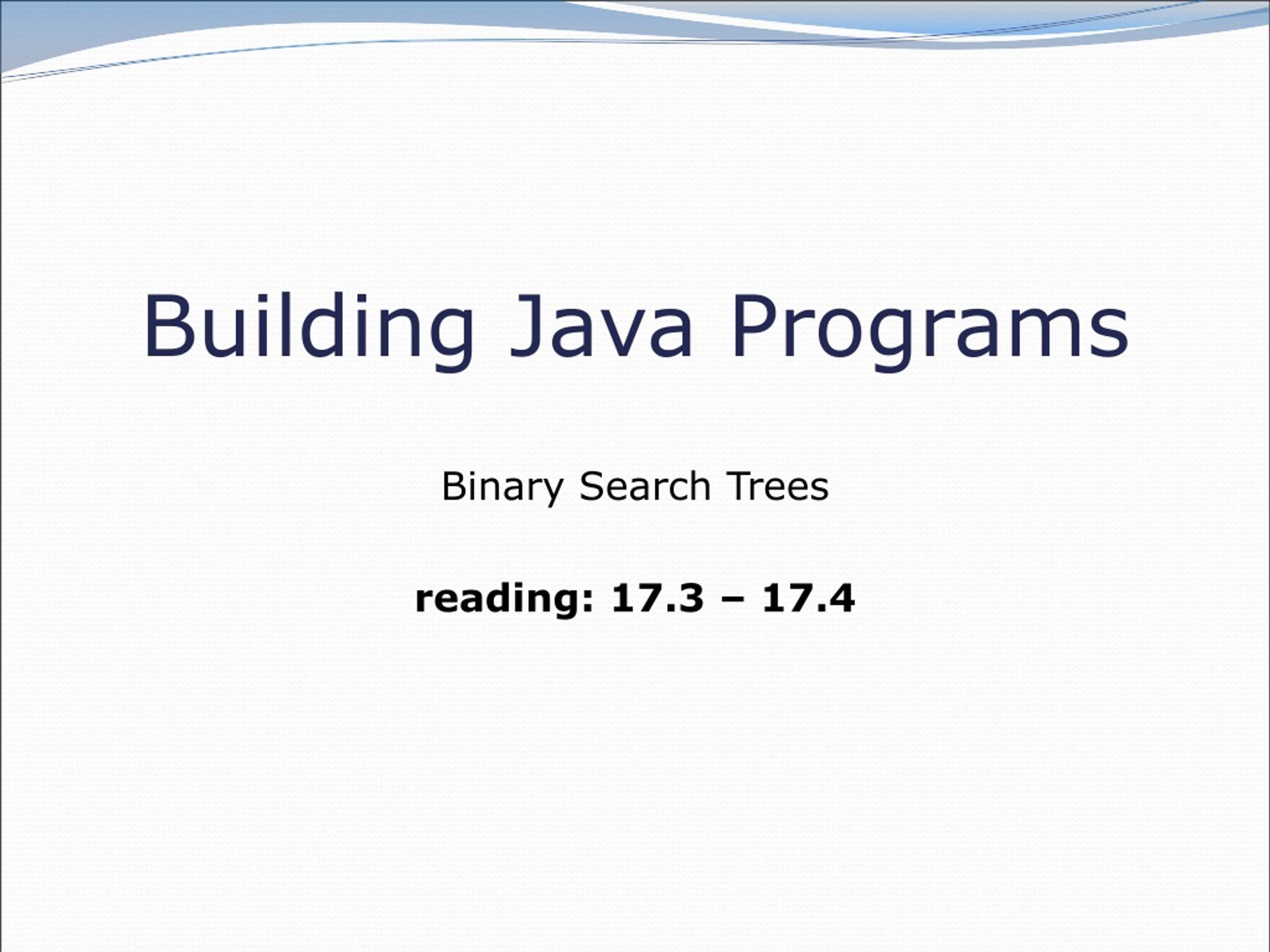 Building Java Programs

Binary Search Trees

reading: 17.3 – 17.4